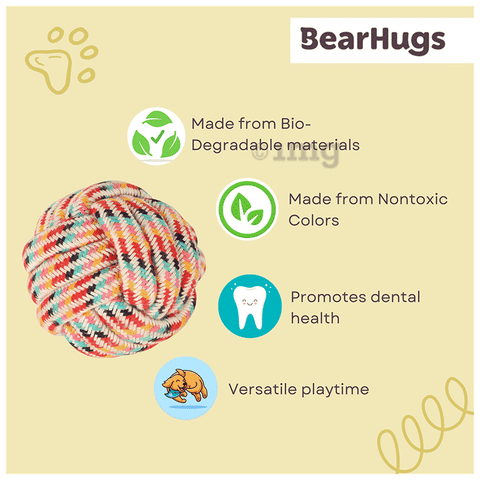 BearHugs

Made from Bio-Degradable materials

Made from Nontoxic Colors

Promotes dental health

Versatile playtime

©1mg